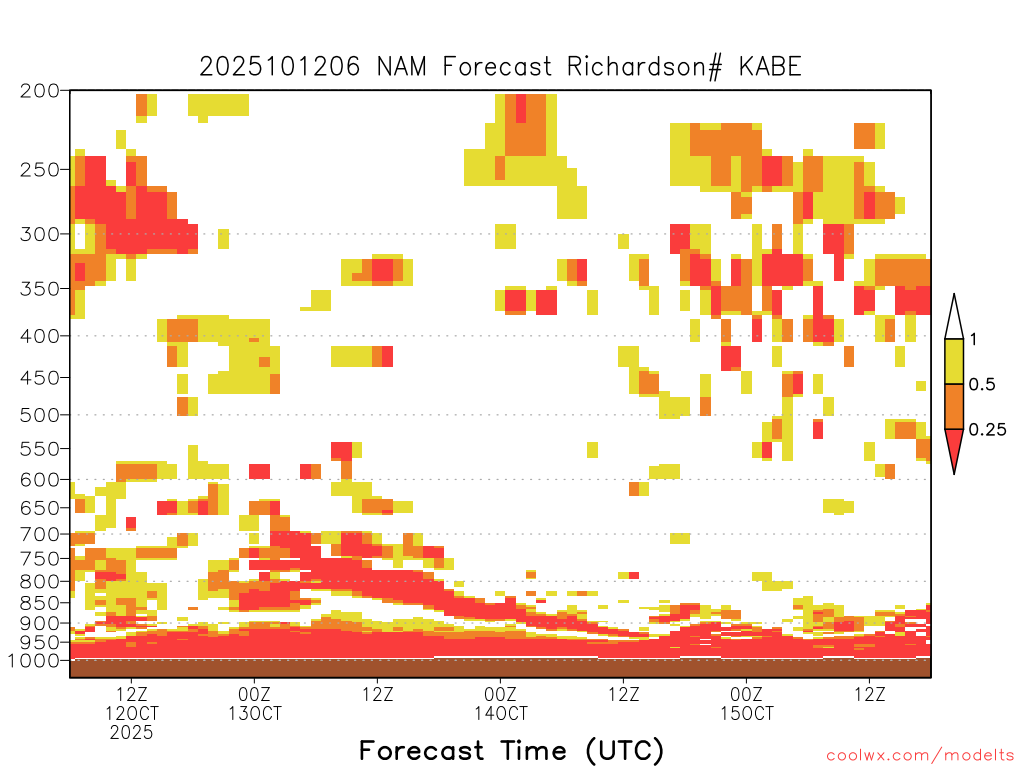 2025101206 NAM Forecast Richardson# KABE

200
250
300
350
400
450
500
550
600
650
700
750
800
850
900
950
1000

1
0.5
0.25

12Z
12OCT
2025

00Z
13OCT

12Z

00Z
14OCT

12Z

00Z
15OCT

12Z

Forecast Time (UTC)

coolwx.com/modelts